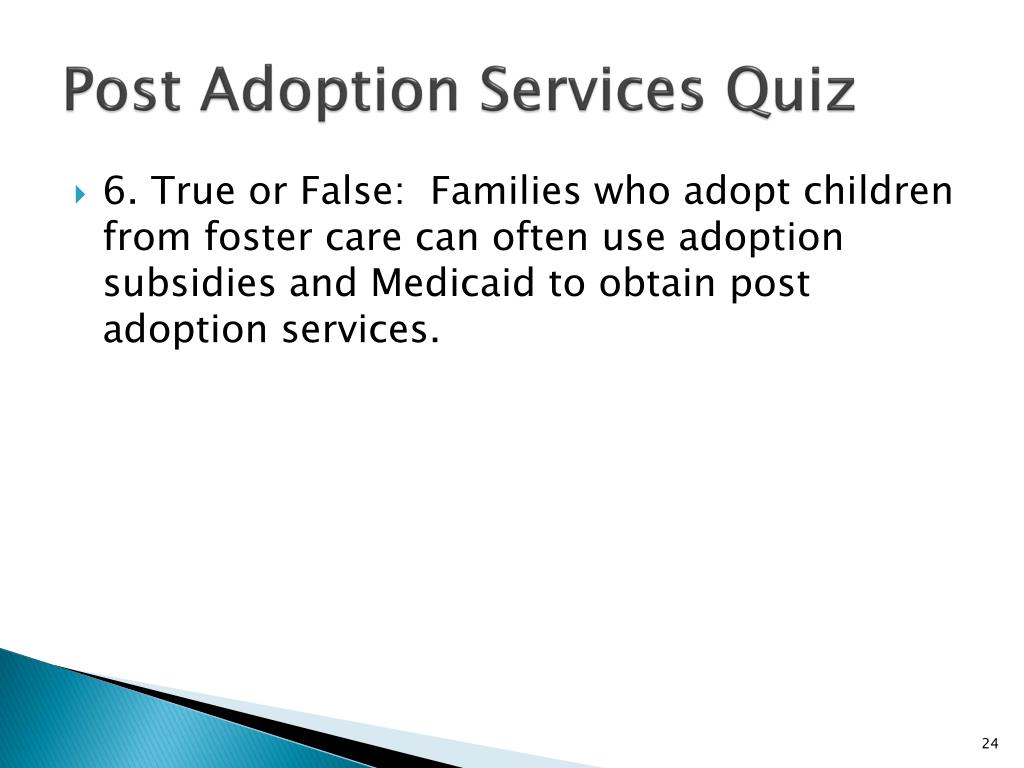 Post Adoption Services Quiz

6. True or False: Families who adopt children from foster care can often use adoption subsidies and Medicaid to obtain post adoption services.

24